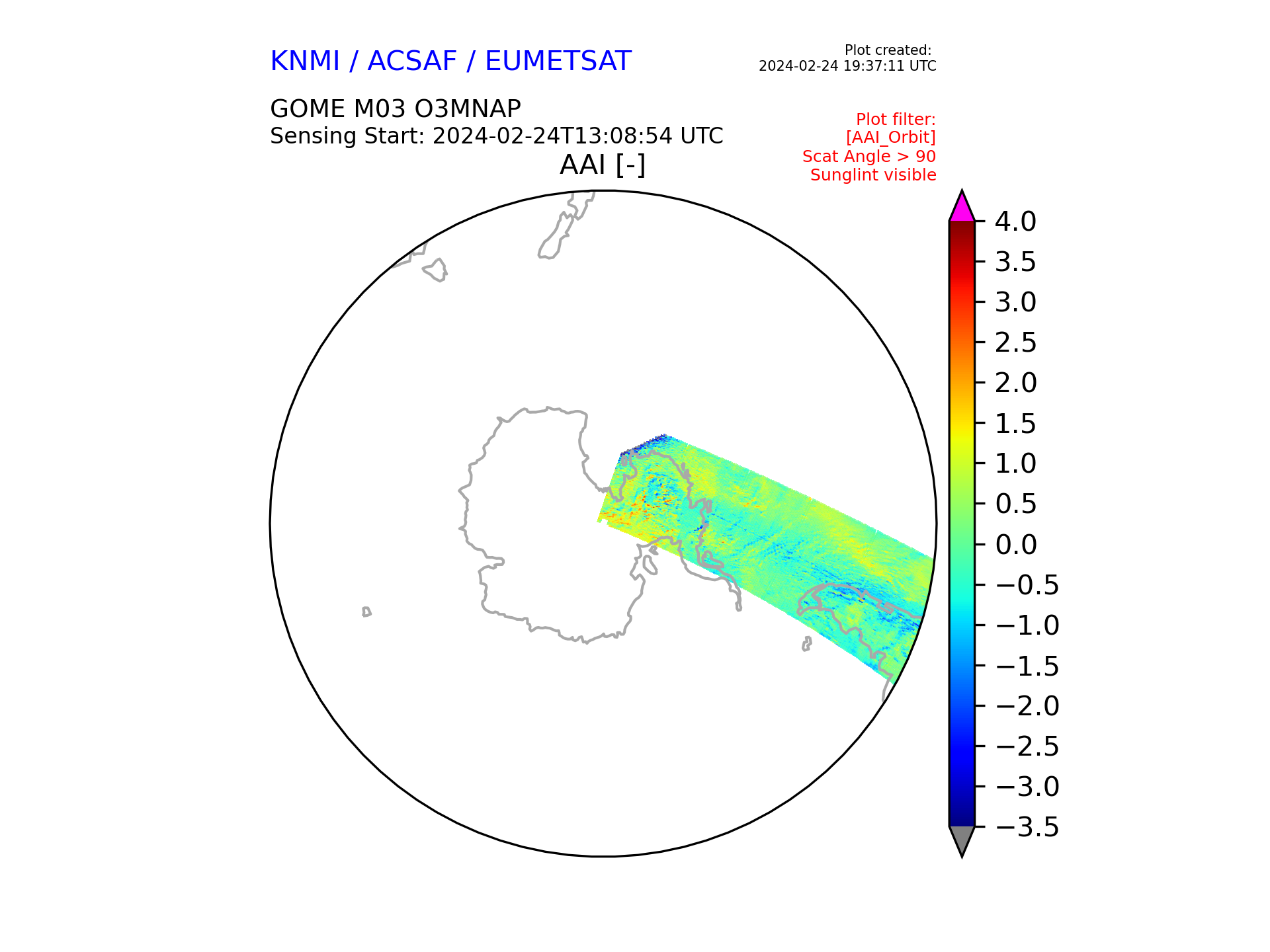 KNMI / ACSAF / EUMETSAT

Plot created:
2024-02-24 19:37:11 UTC

GOME M03 O3MNAP
Sensing Start: 2024-02-24T13:08:54 UTC

Plot filter:
[AAI_Orbit]
Scat Angle > 90
Sunglint visible

AAI [-]

4.0
3.5
3.0
2.5
2.0
1.5
1.0
0.5
0.0
−0.5
−1.0
−1.5
−2.0
−2.5
−3.0
−3.5